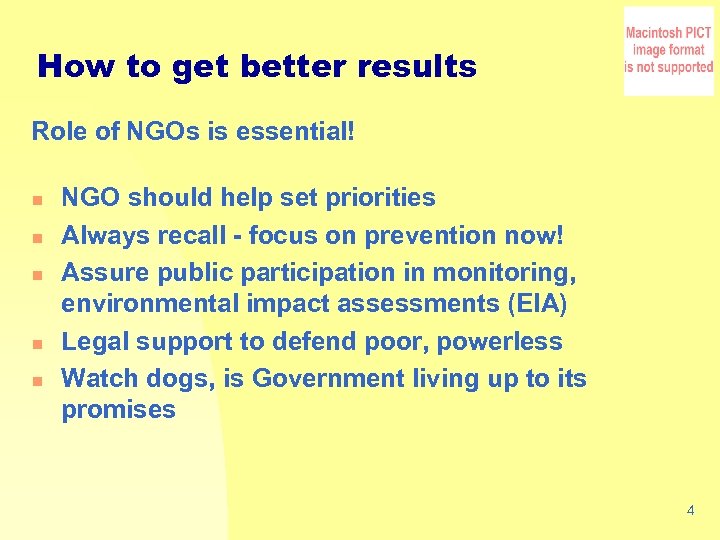 How to get better results

Macintosh PICT image format is not supported

Role of NGOs is essential!

- NGO should help set priorities
- Always recall - focus on prevention now!
- Assure public participation in monitoring, environmental impact assessments (EIA)
- Legal support to defend poor, powerless
- Watch dogs, is Government living up to its promises

4